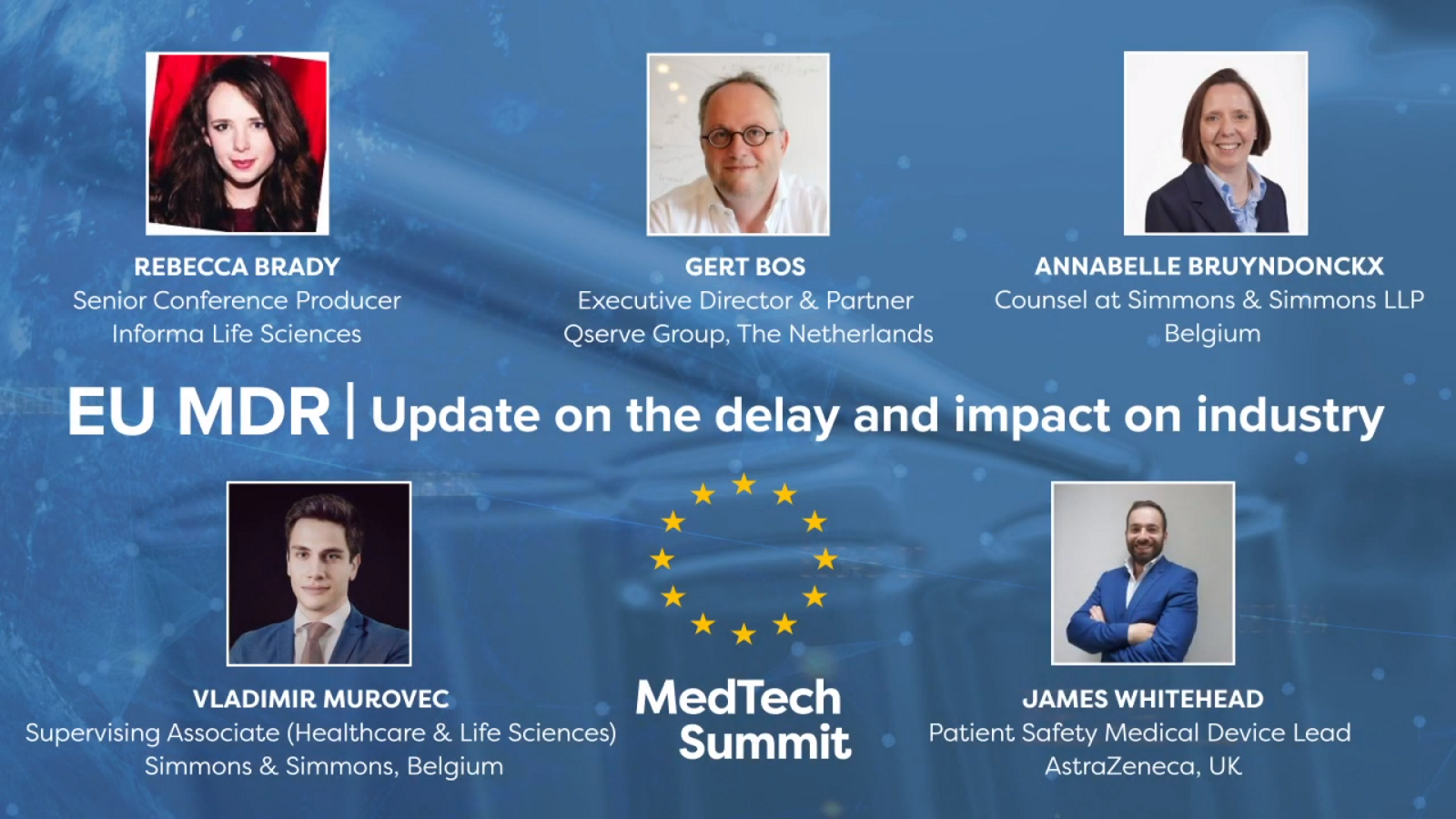 REBECCA BRADY
Senior Conference Producer
Informa Life Sciences

GERT BOS
Executive Director & Partner
Qserve Group, The Netherlands

ANNABELLE BRUYNDONCKX
Counsel at Simmons & Simmons LLP
Belgium

EU MDR | Update on the delay and impact on industry

VLADIMIR MUROVEC
Supervising Associate (Healthcare & Life Sciences)
Simmons & Simmons, Belgium

MedTech Summit

JAMES WHITEHEAD
Patient Safety Medical Device Lead
AstraZeneca, UK